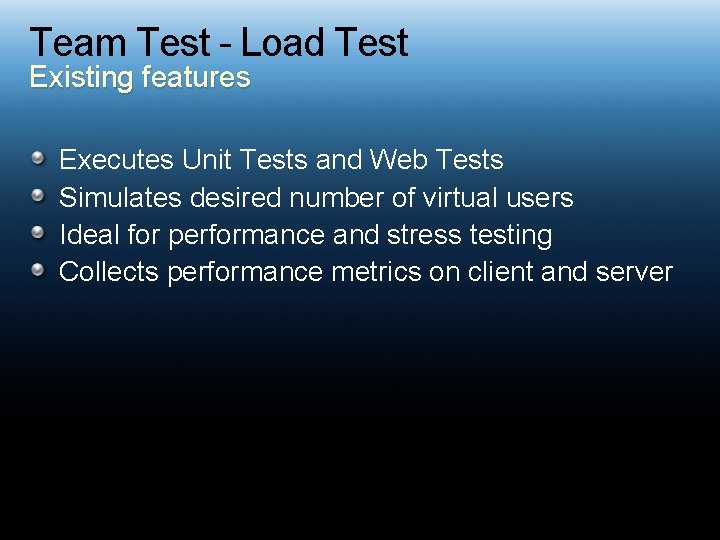 Team Test - Load Test
Existing features

- Executes Unit Tests and Web Tests
- Simulates desired number of virtual users
- Ideal for performance and stress testing
- Collects performance metrics on client and server